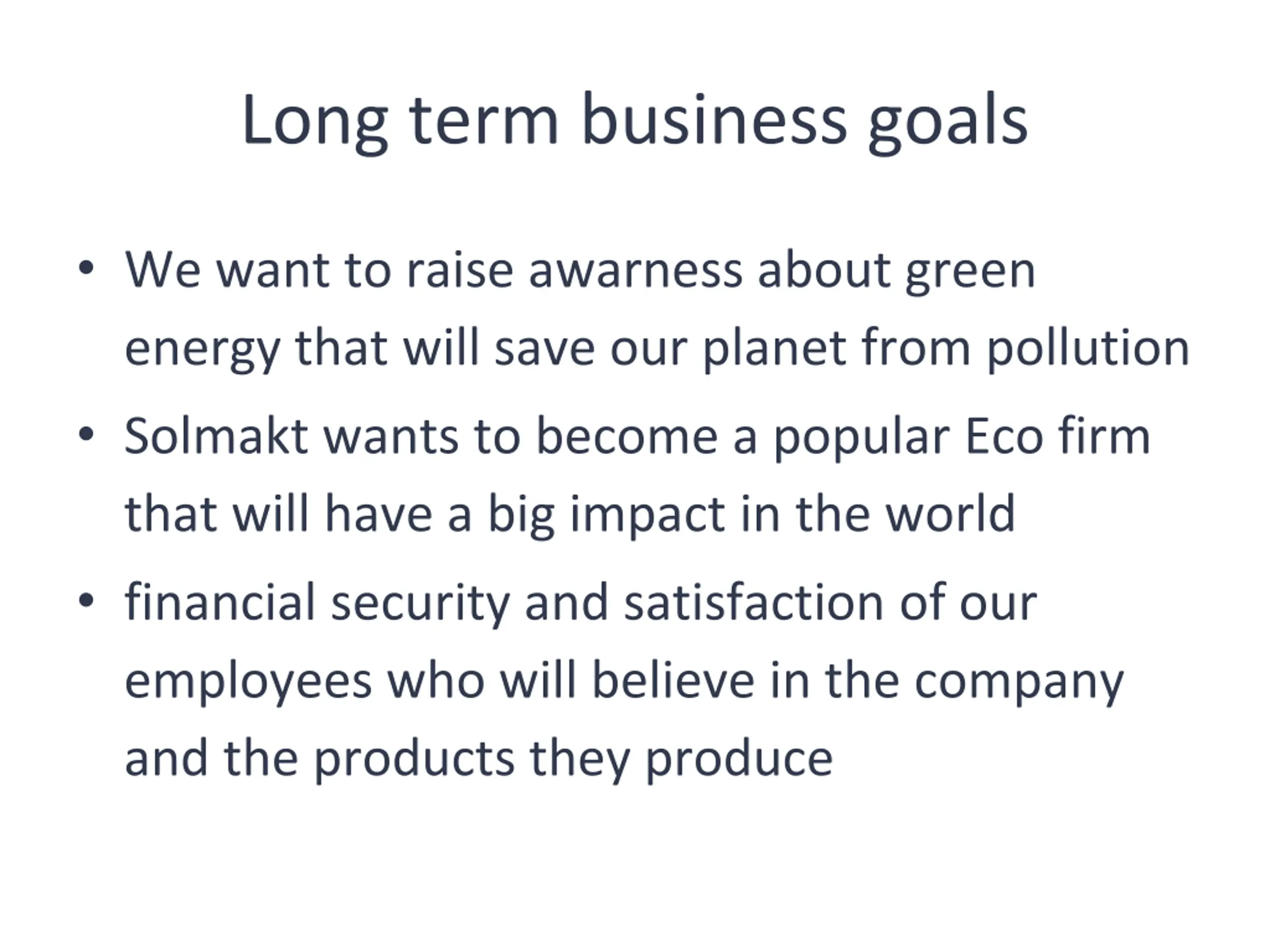 Long term business goals

• We want to raise awarness about green energy that will save our planet from pollution
• Solmakt wants to become a popular Eco firm that will have a big impact in the world
• financial security and satisfaction of our employees who will believe in the company and the products they produce